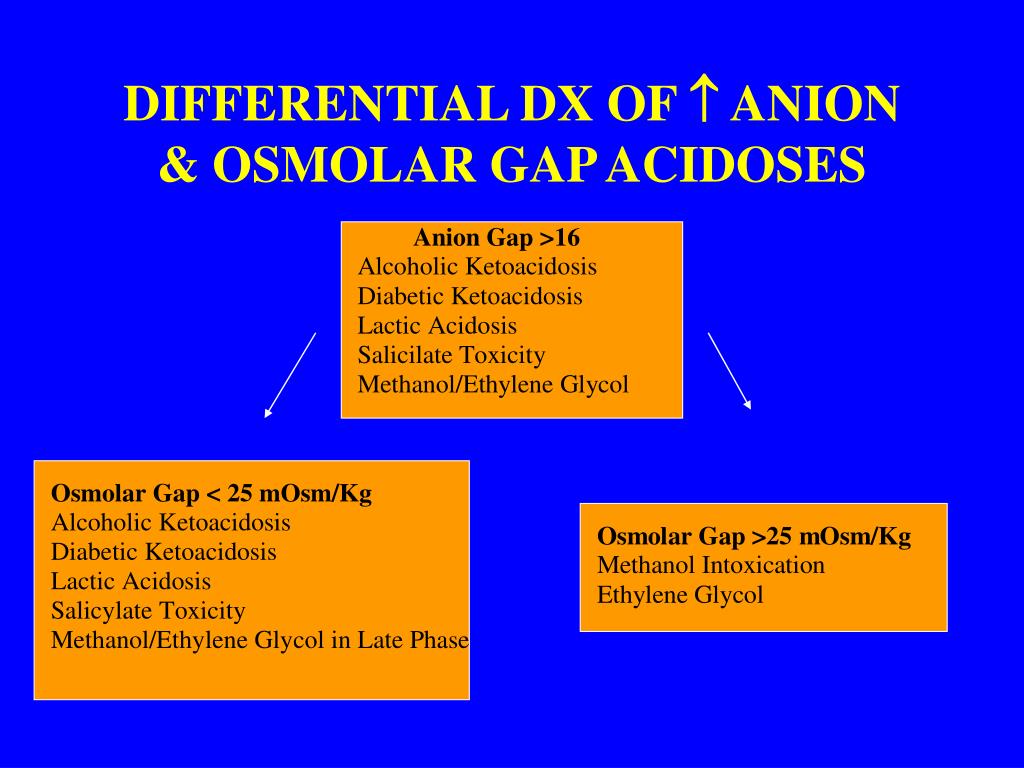 DIFFERENTIAL DX OF ↑ ANION & OSMOLAR GAP ACIDOSES

Anion Gap >16
Alcoholic Ketoacidosis
Diabetic Ketoacidosis
Lactic Acidosis
Salicilate Toxicity
Methanol/Ethylene Glycol

Osmolar Gap < 25 mOsm/Kg
Alcoholic Ketoacidosis
Diabetic Ketoacidosis
Lactic Acidosis
Salicylate Toxicity
Methanol/Ethylene Glycol in Late Phase

Osmolar Gap >25 mOsm/Kg
Methanol Intoxication
Ethylene Glycol